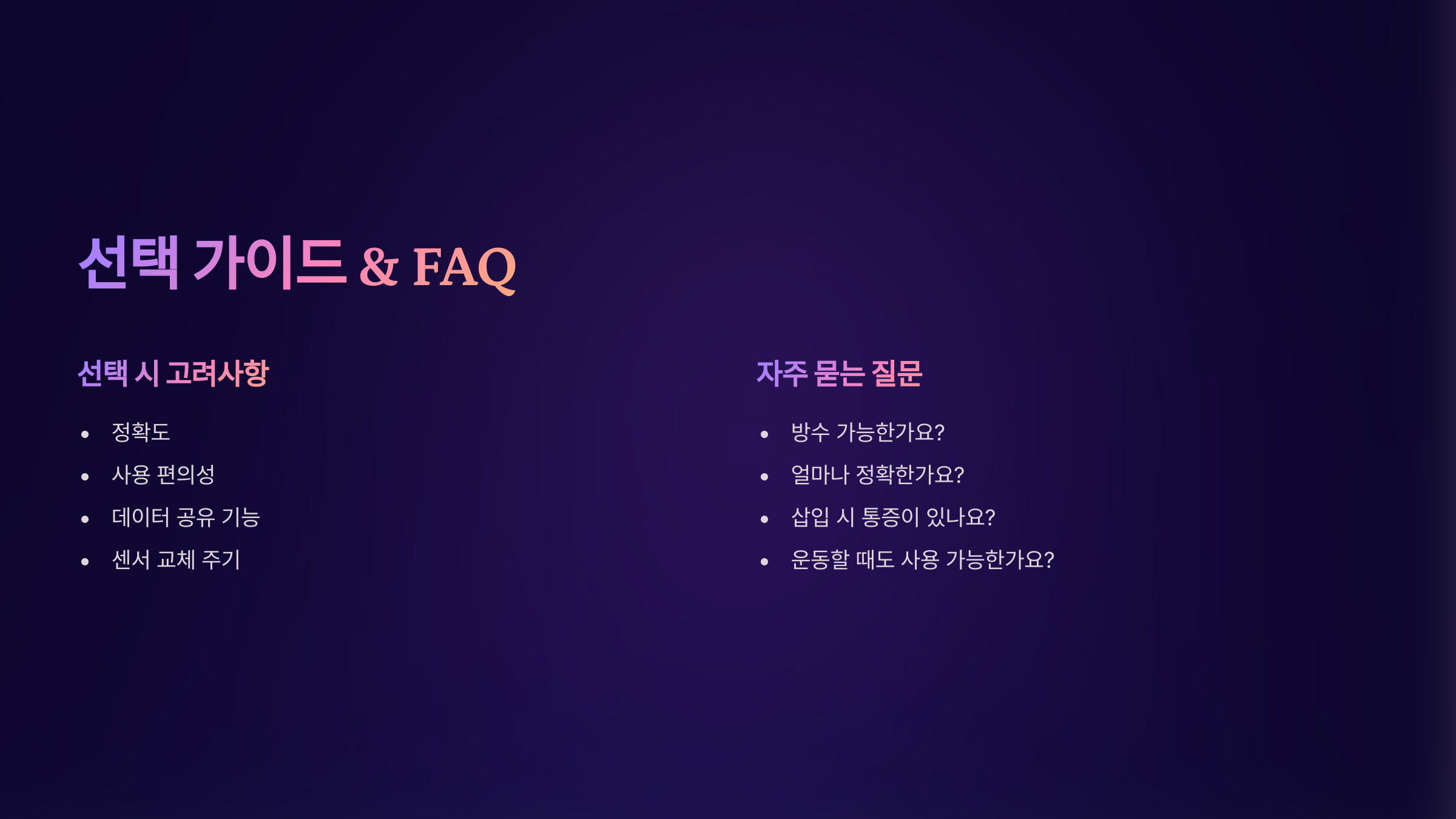 선택 가이드 & FAQ

선택 시 고려사항

- 정확도
- 사용 편의성
- 데이터 공유 기능
- 센서 교체 주기

자주 묻는 질문

- 방수 가능한가요?
- 얼마나 정확한가요?
- 삽입 시 통증이 있나요?
- 운동할 때도 사용 가능한가요?